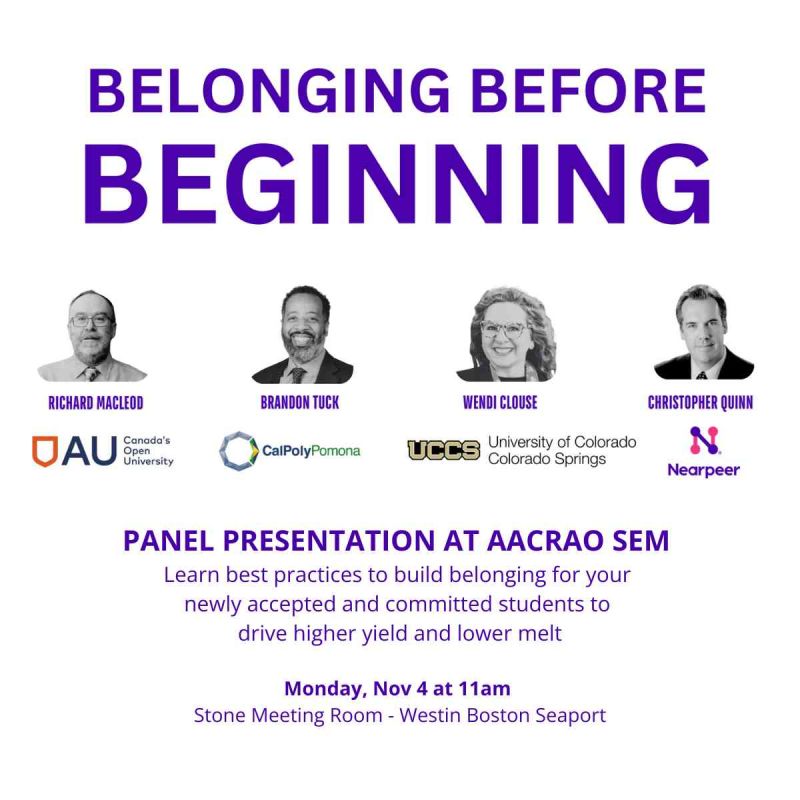 BELONGING BEFORE
BEGINNING

RICHARD MACLEOD

AU Canada's Open University

BRANDON TUCK

CalPolyPomona

WENDI CLOUSE

UCCS University of Colorado Colorado Springs

CHRISTOPHER QUINN

Nearpeer

PANEL PRESENTATION AT AACRAO SEM
Learn best practices to build belonging for your newly accepted and committed students to drive higher yield and lower melt

Monday, Nov 4 at 11am
Stone Meeting Room - Westin Boston Seaport